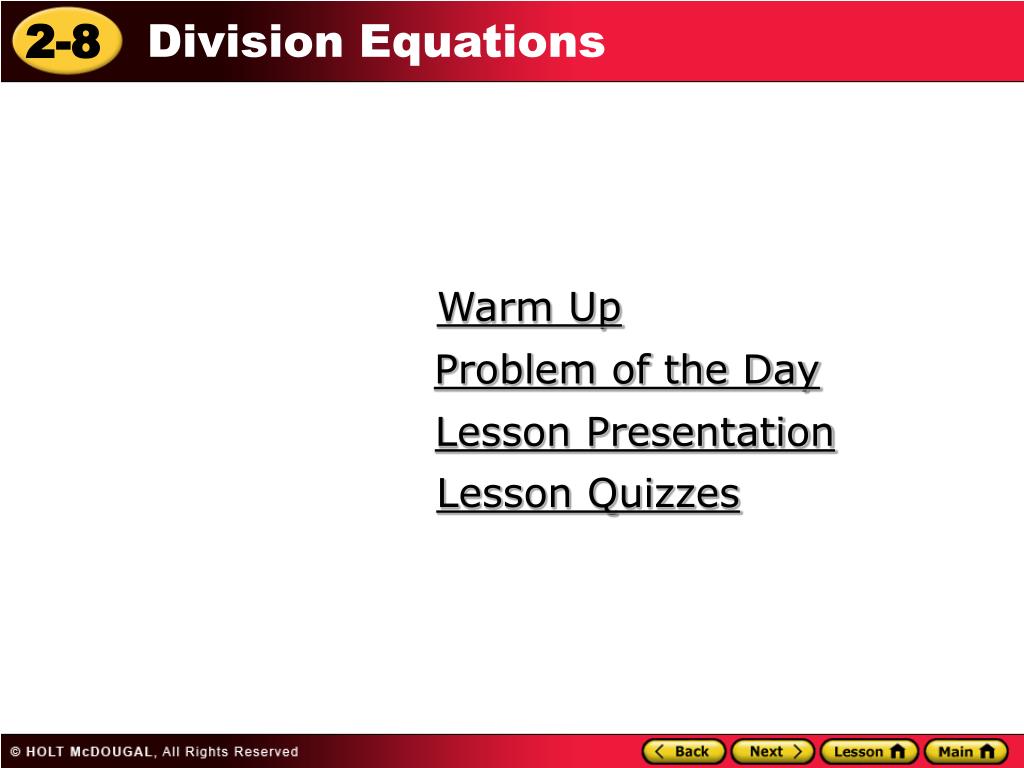 2-8 Division Equations

Warm Up
Problem of the Day
Lesson Presentation
Lesson Quizzes

© HOLT McDOUGAL, All Rights Reserved

Back Next Lesson Main